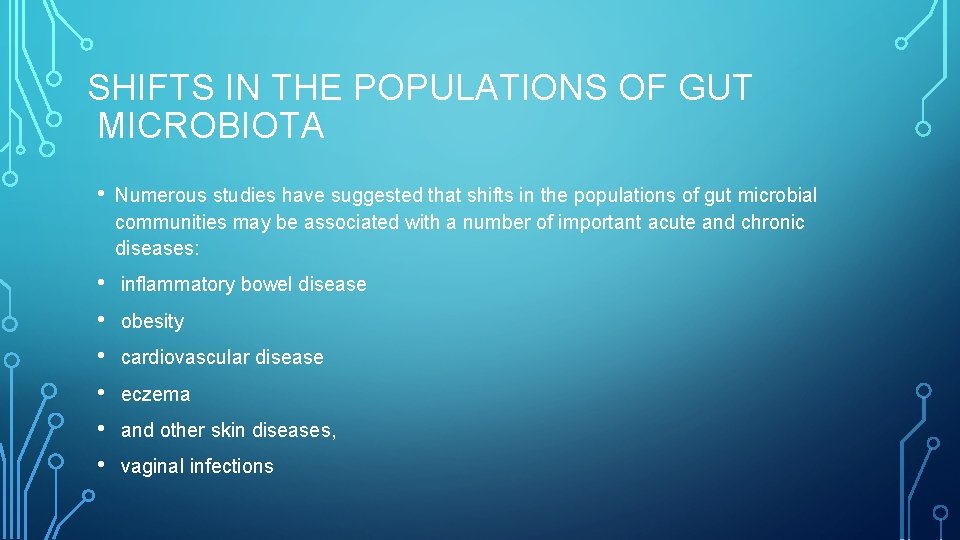 SHIFTS IN THE POPULATIONS OF GUT MICROBIOTA

• Numerous studies have suggested that shifts in the populations of gut microbial communities may be associated with a number of important acute and chronic diseases:

• inflammatory bowel disease

• obesity

• cardiovascular disease

• eczema

• and other skin diseases,

• vaginal infections